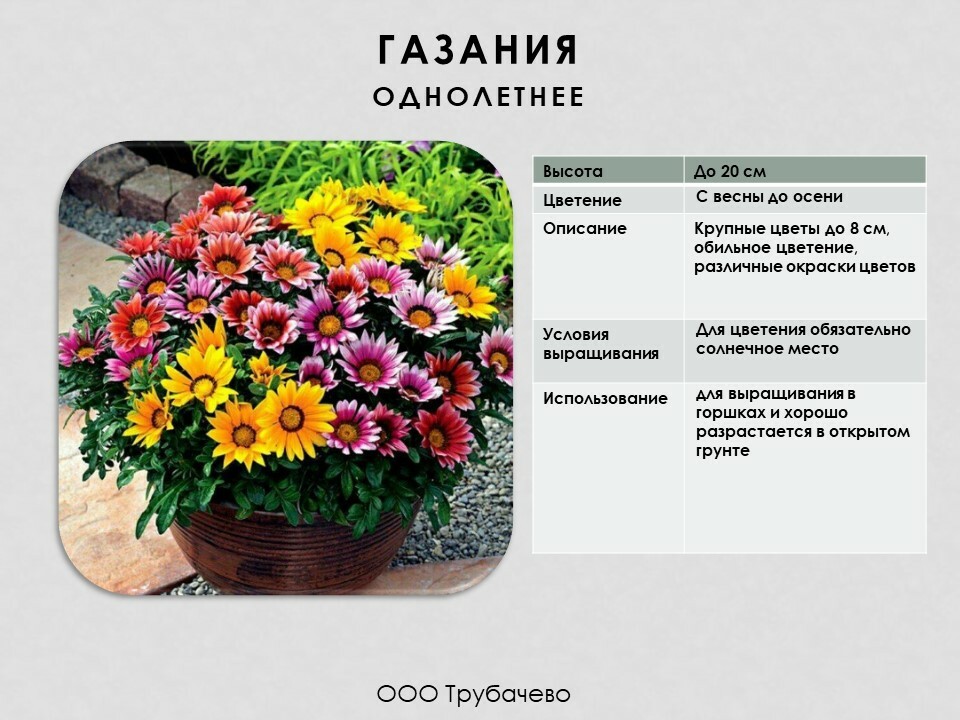 ГАЗАНИЯ
ОДНОЛЕТНЕЕ

| Высота | До 20 см |
|---|---|
| Цветение | С весны до осени |
| Описание | Крупные цветы до 8 см, обильное цветение, различные окраски цветов |
| Условия выращивания | Для цветения обязательно солнечное место |
| Использование | для выращивания в горшках и хорошо разрастается в открытом грунте |

ООО Трубачево